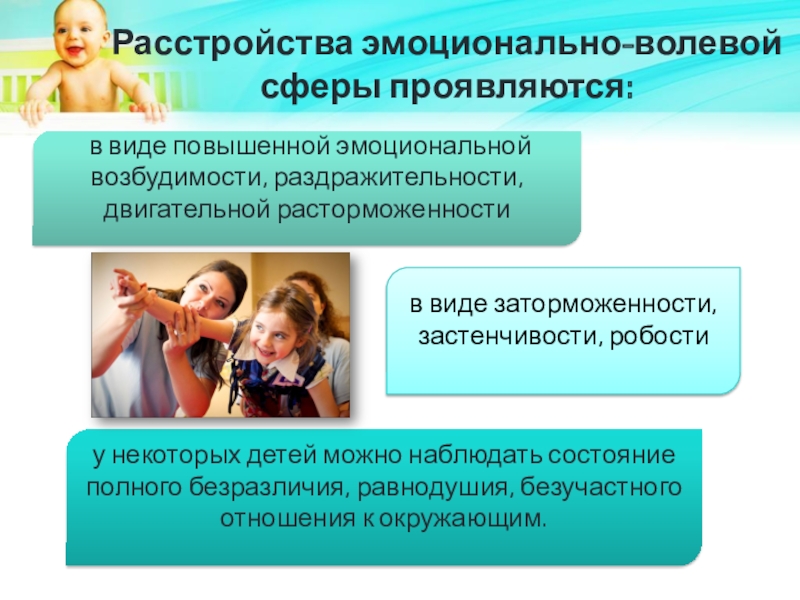 Расстройства эмоционально-волевой сферы проявляются:

в виде повышенной эмоциональной возбудимости, раздражительности, двигательной расторможенности

в виде заторможенности, застенчивости, робости

у некоторых детей можно наблюдать состояние полного безразличия, равнодушия, безучастного отношения к окружающим.